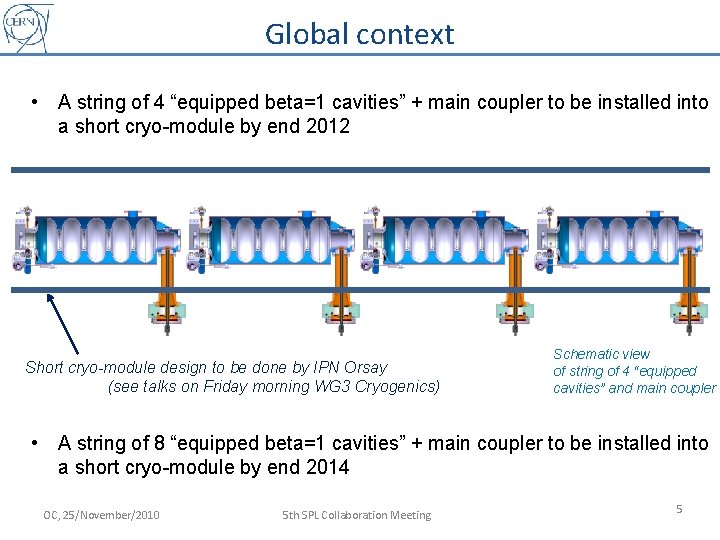 CERN

Global context

• A string of 4 “equipped beta=1 cavities” + main coupler to be installed into a short cryo-module by end 2012

Short cryo-module design to be done by IPN Orsay (see talks on Friday morning WG3 Cryogenics)

Schematic view of string of 4 “equipped cavities” and main coupler

• A string of 8 “equipped beta=1 cavities” + main coupler to be installed into a short cryo-module by end 2014

OC, 25/November/2010

5th SPL Collaboration Meeting

5